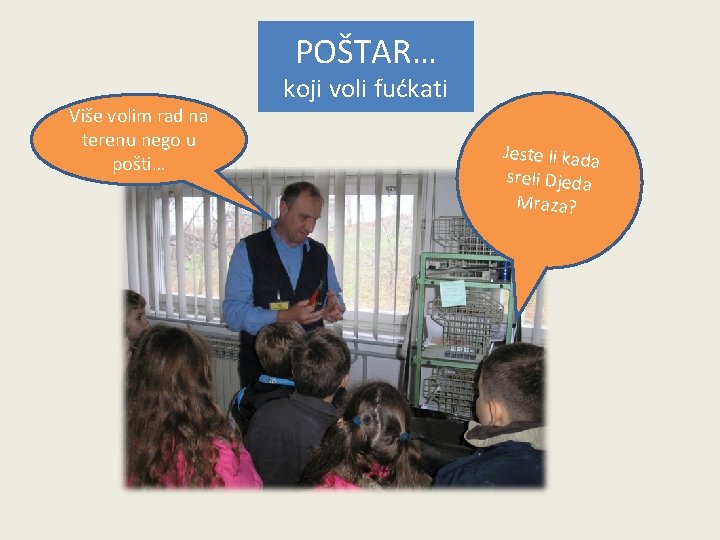 POŠTAR…
koji voli fućkati

Više volim rad na terenu nego u pošti…

Jeste li kada sreli Djeda Mraza?